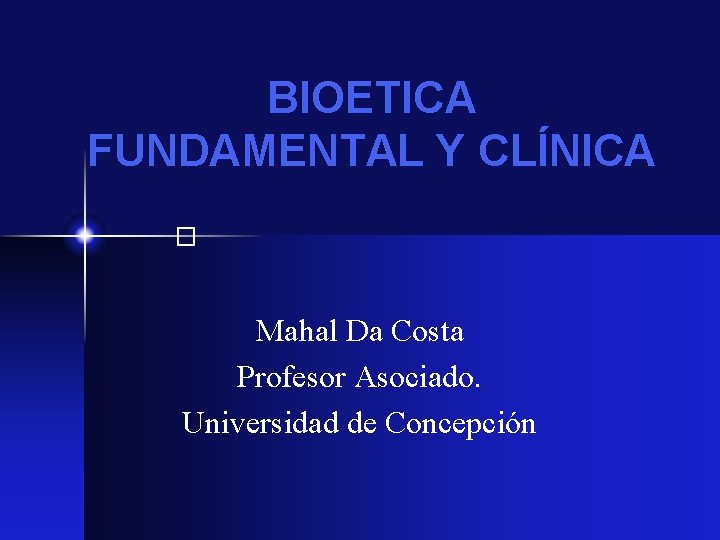 BIOETICA
FUNDAMENTAL Y CLÍNICA

Mahal Da Costa
Profesor Asociado.
Universidad de Concepción